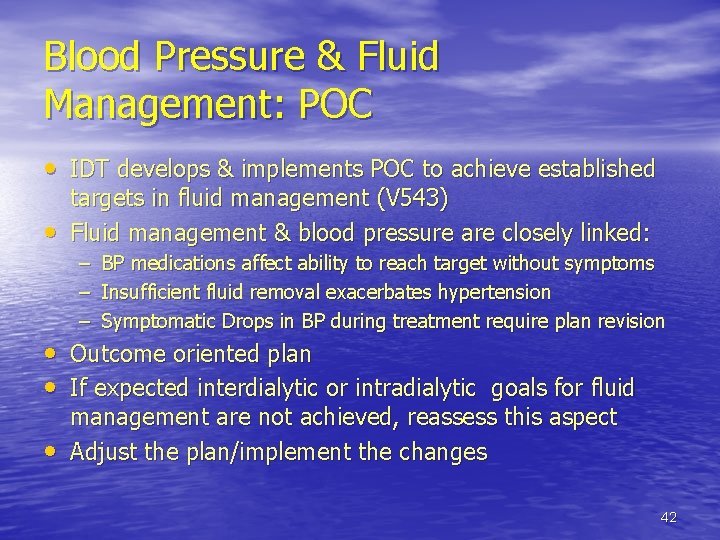 Blood Pressure & Fluid Management: POC

• IDT develops & implements POC to achieve established targets in fluid management (V543)
• Fluid management & blood pressure are closely linked:
– BP medications affect ability to reach target without symptoms
– Insufficient fluid removal exacerbates hypertension
– Symptomatic Drops in BP during treatment require plan revision
• Outcome oriented plan
• If expected interdialytic or intradialytic goals for fluid management are not achieved, reassess this aspect
• Adjust the plan/implement the changes

42